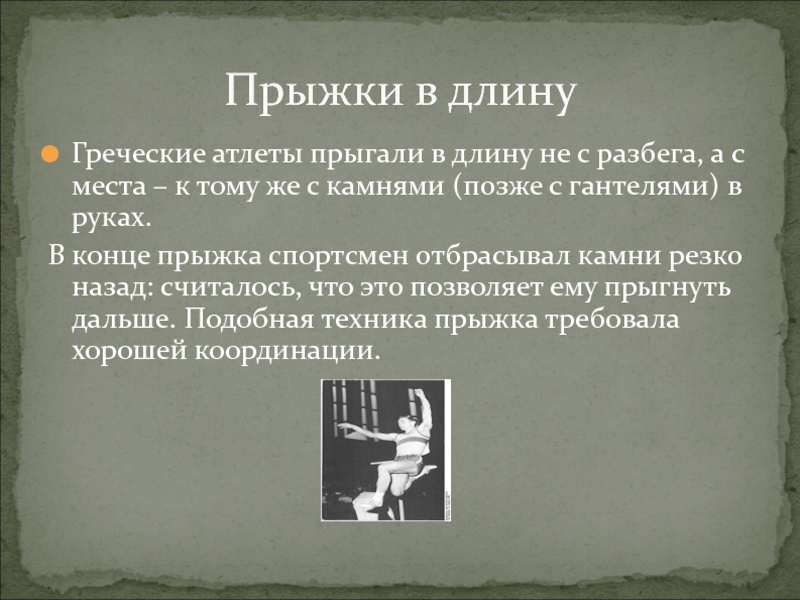 Прыжки в длину

Греческие атлеты прыгали в длину не с разбега, а с места – к тому же с камнями (позже с гантелями) в руках.

В конце прыжка спортсмен отбрасывал камни резко назад: считалось, что это позволяет ему прыгнуть дальше. Подобная техника прыжка требовала хорошей координации.